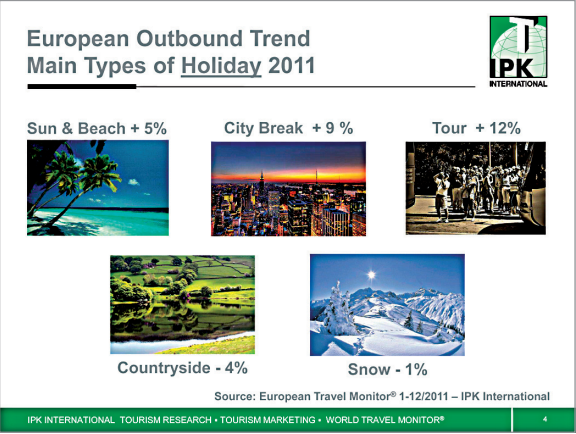 European Outbound Trend
Main Types of Holiday 2011

IPK
INTERNATIONAL

Sun & Beach + 5%

City Break + 9 %

Tour + 12%

Countryside - 4%

Snow - 1%

Source: European Travel Monitor® 1-12/2011 – IPK International

IPK INTERNATIONAL TOURISM RESEARCH • TOURISM MARKETING • WORLD TRAVEL MONITOR®

4